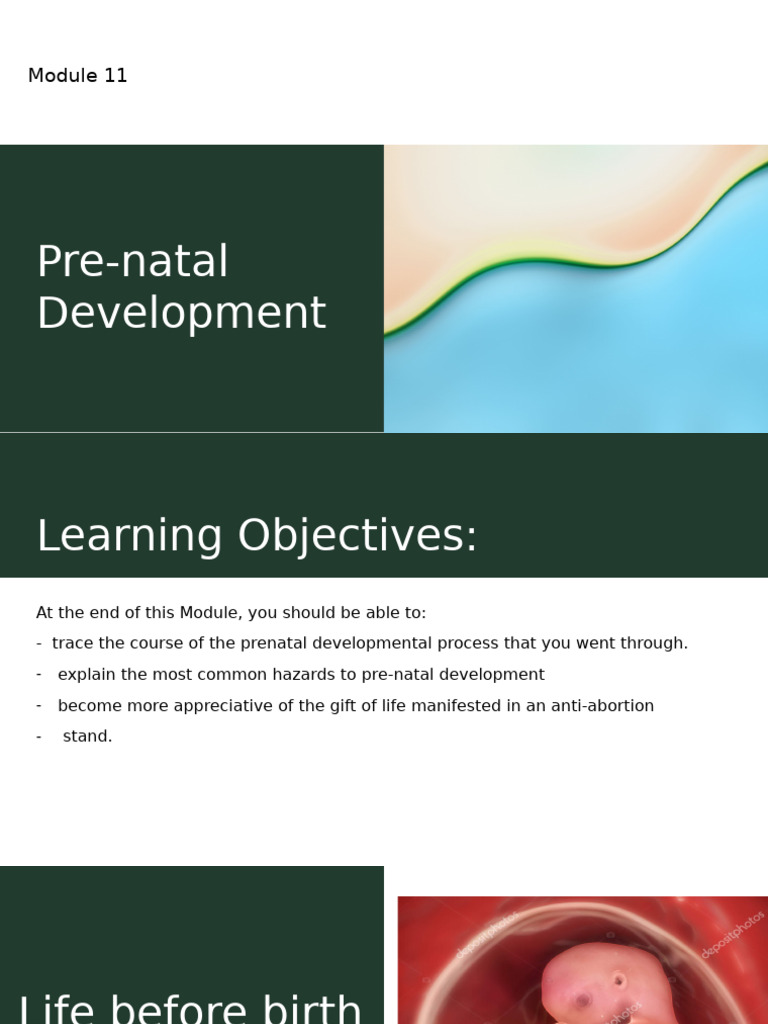 Module 11

Pre-natal Development

Learning Objectives:

At the end of this Module, you should be able to:

- trace the course of the prenatal developmental process that you went through.

- explain the most common hazards to pre-natal development

- become more appreciative of the gift of life manifested in an anti-abortion

- stand.

Life before birth

depositphotos

depositphotos

depositphotos